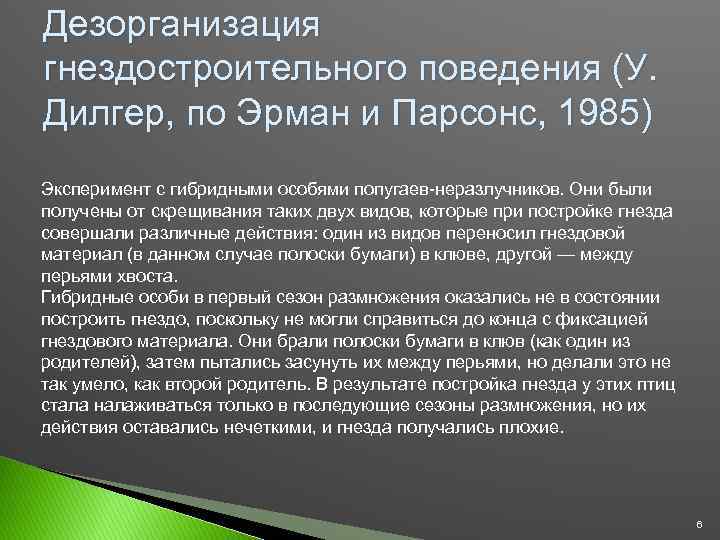 Дезорганизация гнездостроительного поведения (У. Дилгер, по Эрман и Парсонс, 1985)

Эксперимент с гибридными особями попугаев-неразлучников. Они были получены от скрещивания таких двух видов, которые при постройке гнезда совершали различные действия: один из видов переносил гнездовой материал (в данном случае полоски бумаги) в клюве, другой — между перьями хвоста.
Гибридные особи в первый сезон размножения оказались не в состоянии построить гнездо, поскольку не могли справиться до конца с фиксацией гнездового материала. Они брали полоски бумаги в клюв (как один из родителей), затем пытались засунуть их между перьями, но делали это не так умело, как второй родитель. В результате постройка гнезда у этих птиц стала налаживаться только в последующие сезоны размножения, но их действия оставались нечеткими, и гнезда получались плохие.

6